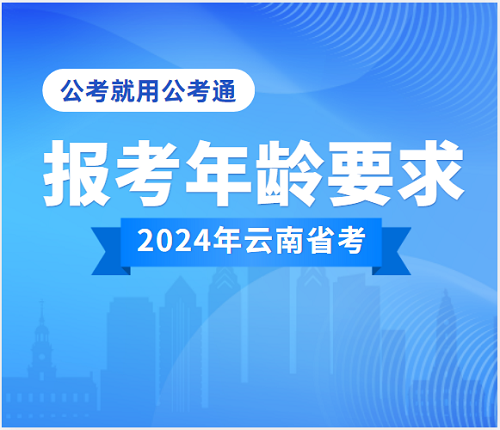 公考就用公考通

报考年龄要求

2024年云南省考